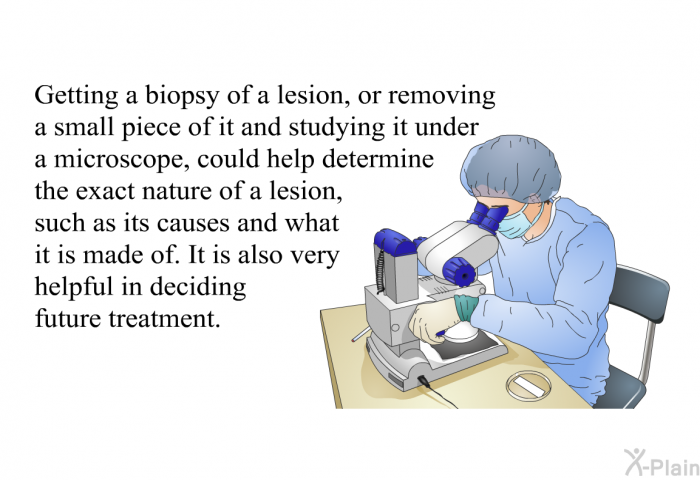 Getting a biopsy of a lesion, or removing a small piece of it and studying it under a microscope, could help determine the exact nature of a lesion, such as its causes and what it is made of. It is also very helpful in deciding future treatment.

X-Plain